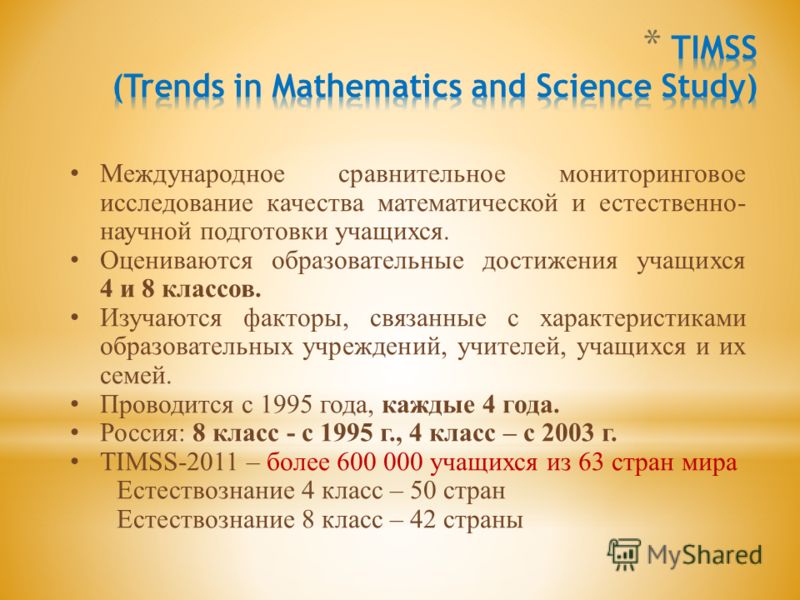 * TIMSS
(Trends in Mathematics and Science Study)

• Международное сравнительное мониторинговое исследование качества математической и естественно-научной подготовки учащихся.
• Оцениваются образовательные достижения учащихся 4 и 8 классов.
• Изучаются факторы, связанные с характеристиками образовательных учреждений, учителей, учащихся и их семей.
• Проводится с 1995 года, каждые 4 года.
• Россия: 8 класс - с 1995 г., 4 класс – с 2003 г.
• TIMSS-2011 – более 600 000 учащихся из 63 стран мира
Естествознание 4 класс – 50 стран
Естествознание 8 класс – 42 страны

MyShared